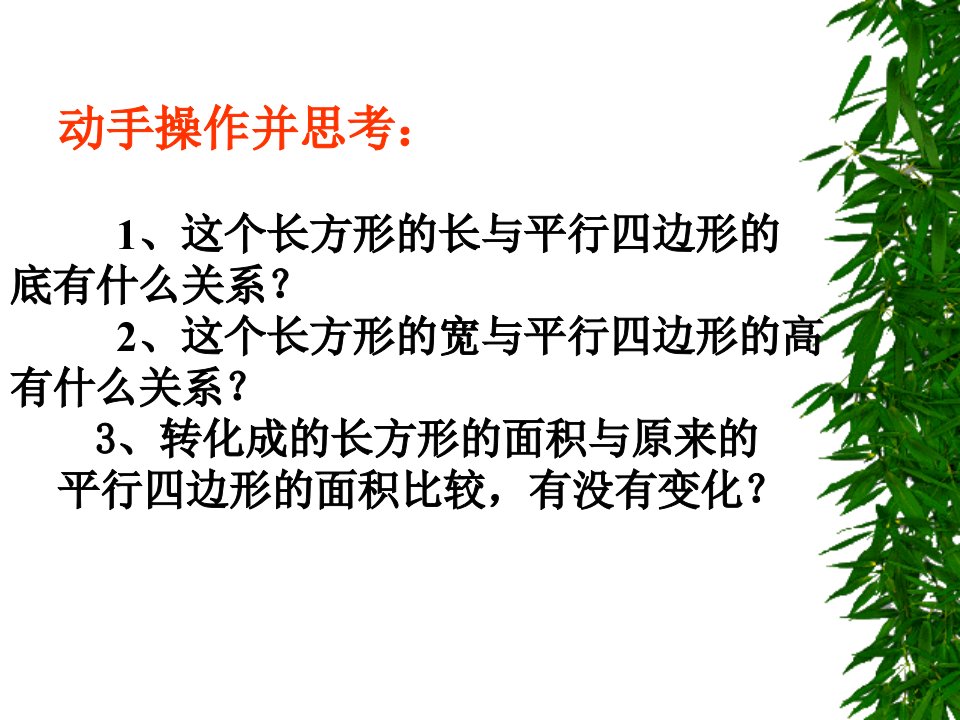 动手操作并思考：

1、这个长方形的长与平行四边形的底有什么关系？

2、这个长方形的宽与平行四边形的高有什么关系？

3、转化成的长方形的面积与原来的平行四边形的面积比较，有没有变化？